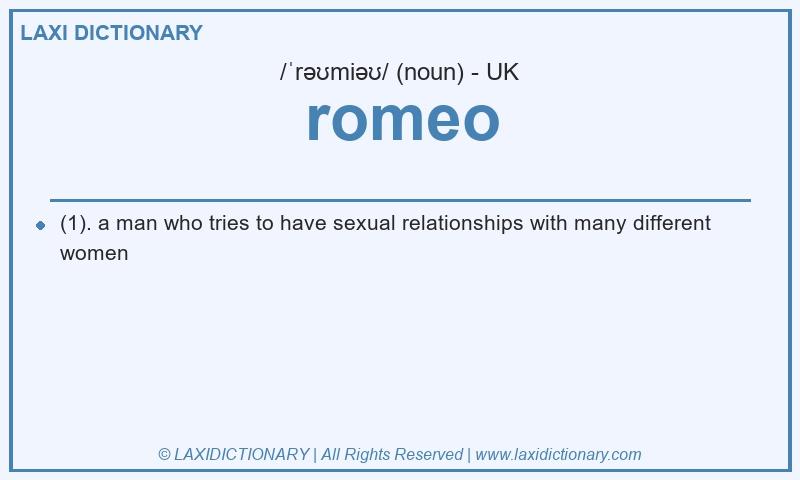 LAXI DICTIONARY

/ˈrəʊmiəʊ/ (noun) - UK

romeo

(1). a man who tries to have sexual relationships with many different women

© LAXIDICTIONARY | All Rights Reserved | www.laxidictionary.com